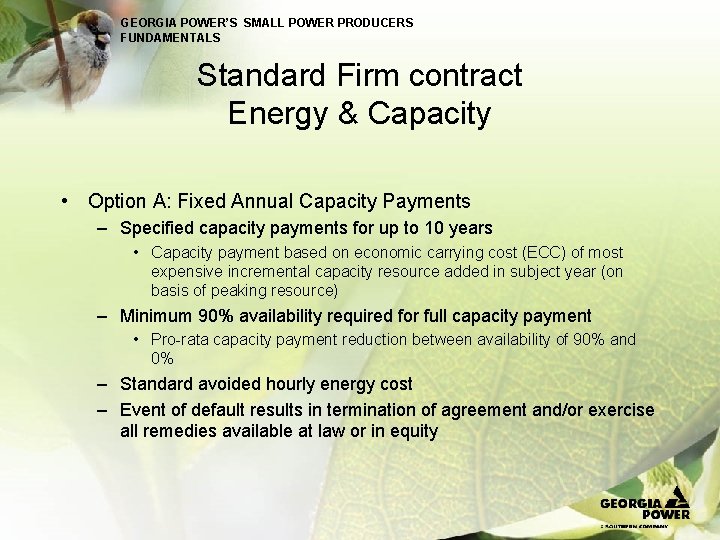 GEORGIA POWER'S SMALL POWER PRODUCERS FUNDAMENTALS

Standard Firm contract
Energy & Capacity

• Option A: Fixed Annual Capacity Payments
– Specified capacity payments for up to 10 years
• Capacity payment based on economic carrying cost (ECC) of most expensive incremental capacity resource added in subject year (on basis of peaking resource)
– Minimum 90% availability required for full capacity payment
• Pro-rata capacity payment reduction between availability of 90% and 0%
– Standard avoided hourly energy cost
– Event of default results in termination of agreement and/or exercise all remedies available at law or in equity

GEORGIA POWER
A SOUTHERN COMPANY